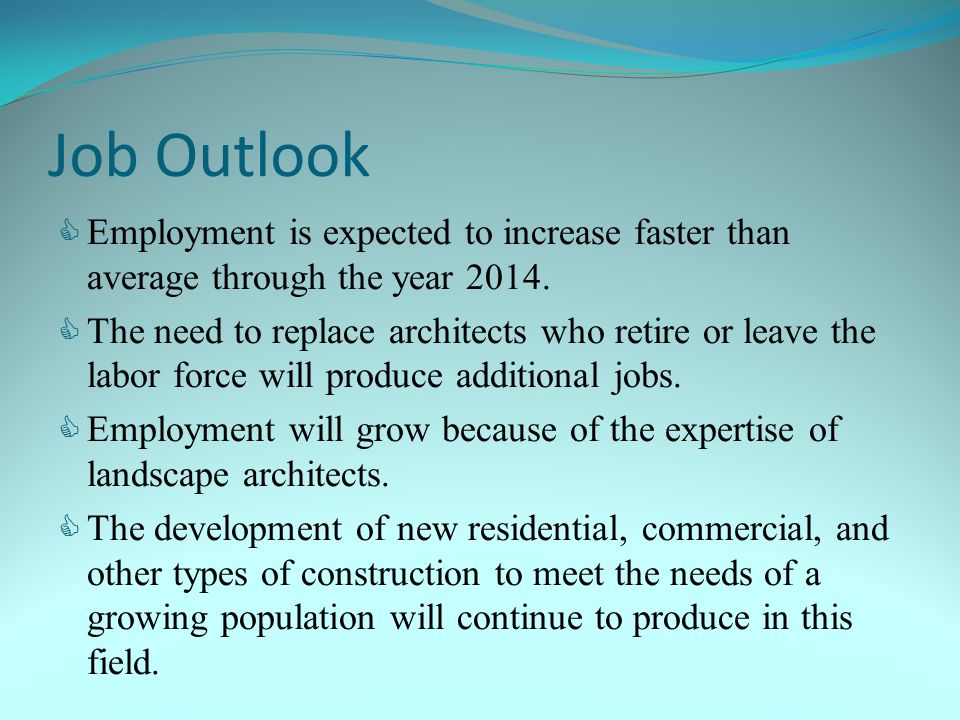 Job Outlook

Employment is expected to increase faster than average through the year 2014.

The need to replace architects who retire or leave the labor force will produce additional jobs.

Employment will grow because of the expertise of landscape architects.

The development of new residential, commercial, and other types of construction to meet the needs of a growing population will continue to produce in this field.